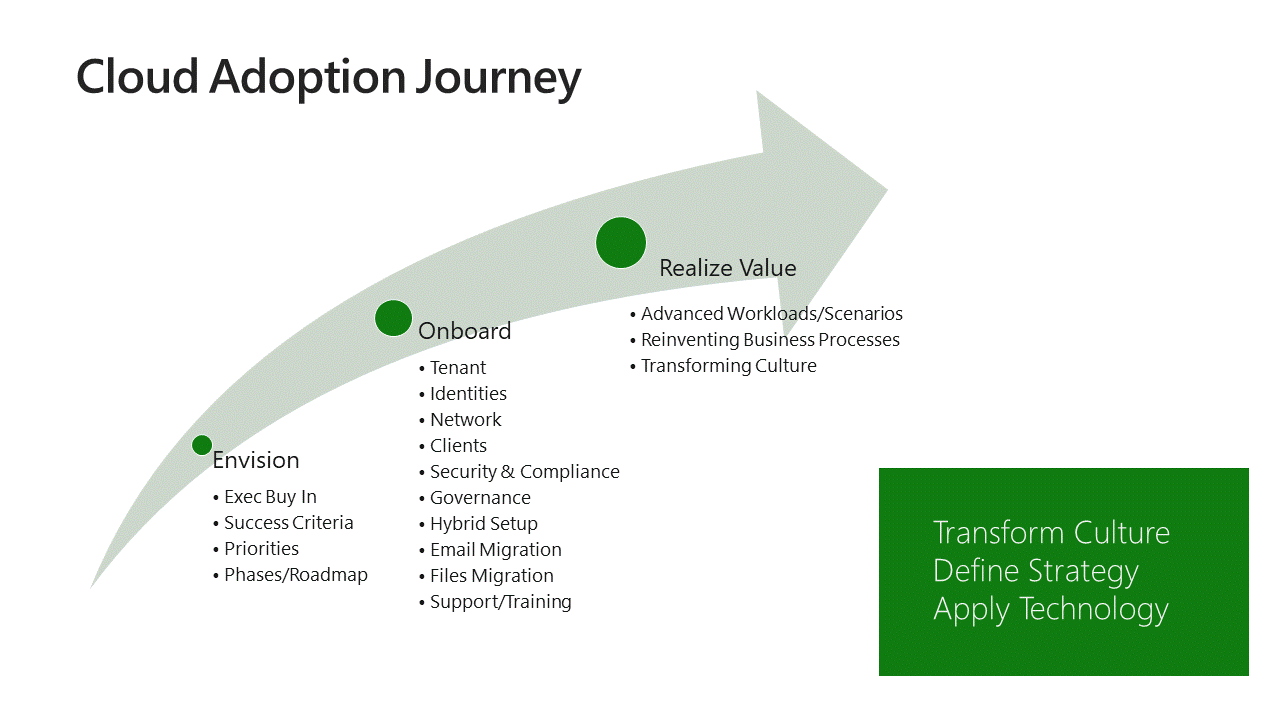 Cloud Adoption Journey

Envision
• Exec Buy In
• Success Criteria
• Priorities
• Phases/Roadmap

Onboard
• Tenant
• Identities
• Network
• Clients
• Security & Compliance
• Governance
• Hybrid Setup
• Email Migration
• Files Migration
• Support/Training

Realize Value
• Advanced Workloads/Scenarios
• Reinventing Business Processes
• Transforming Culture

Transform Culture
Define Strategy
Apply Technology